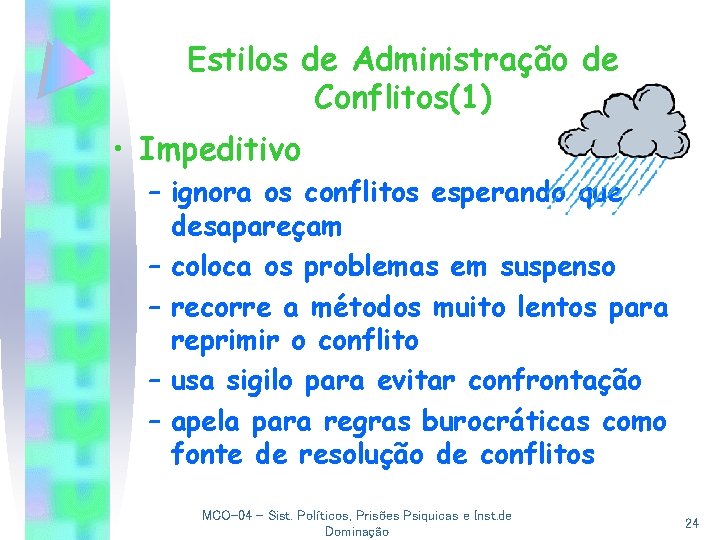 Estilos de Administração de Conflitos(1)

• Impeditivo
– ignora os conflitos esperando que desapareçam
– coloca os problemas em suspenso
– recorre a métodos muito lentos para reprimir o conflito
– usa sigilo para evitar confrontação
– apela para regras burocráticas como fonte de resolução de conflitos

MCO-04 – Sist. Políticos, Prisões Psiquicas e Inst.de Dominação

24